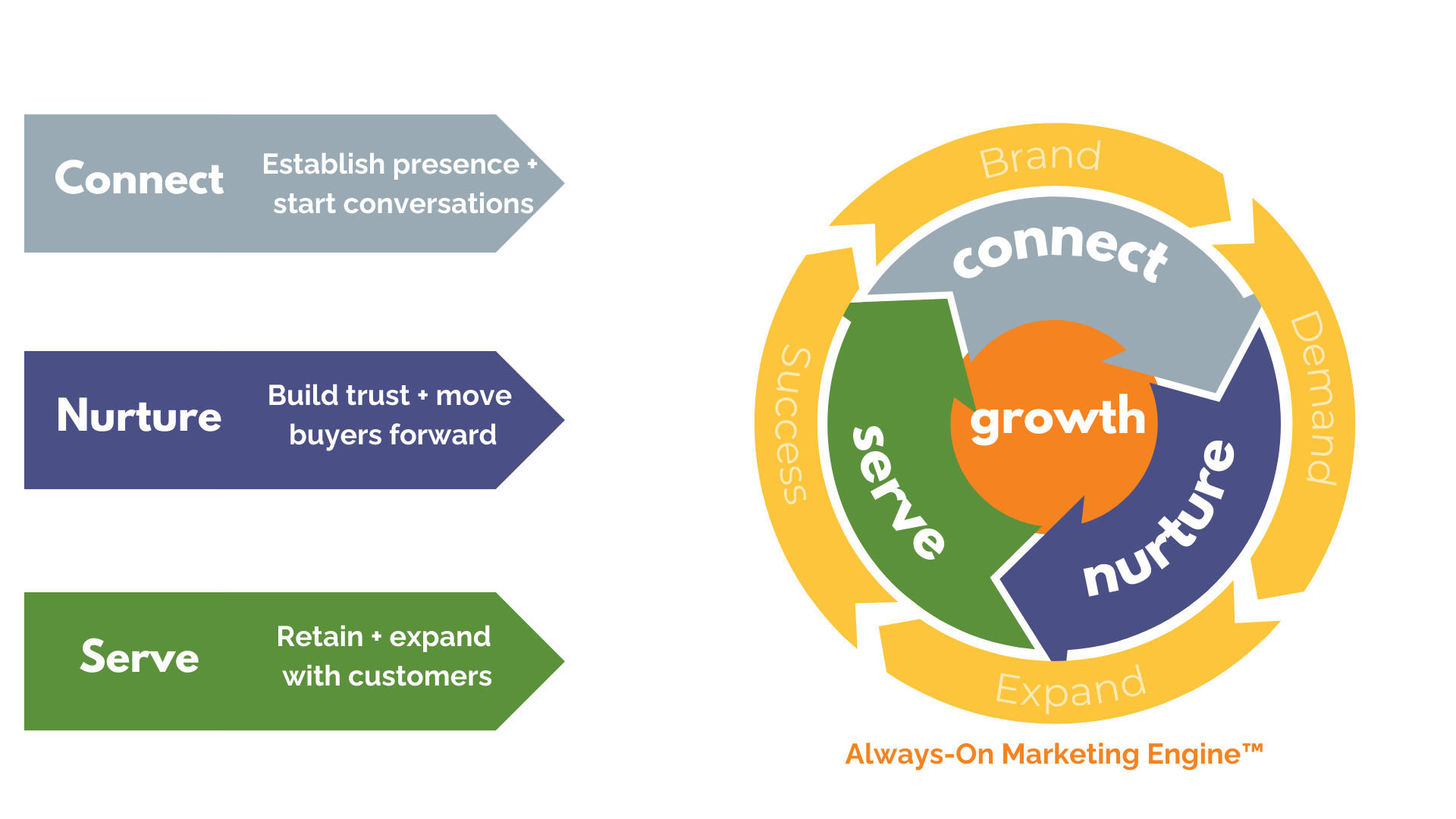 Connect
Establish presence + start conversations

Nurture
Build trust + move buyers forward

Serve
Retain + expand with customers

Brand
Demand
Expand
Success
connect
nurture
serve
growth

Always-On Marketing Engine™